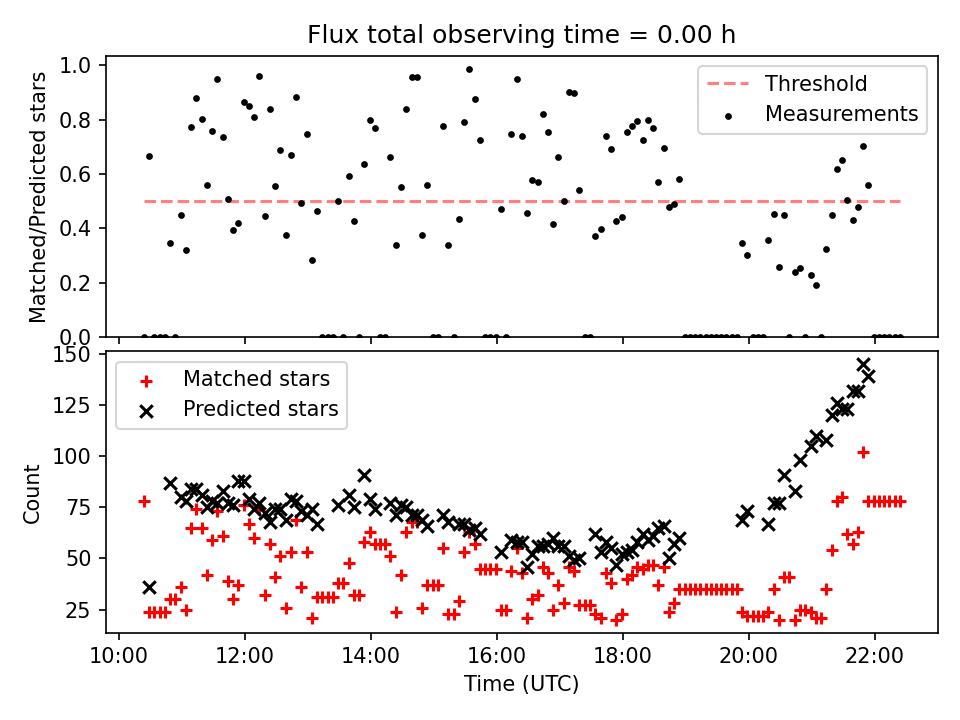 Flux total observing time = 0.00 h

Matched/Predicted stars

1.0
0.8
0.6
0.4
0.2
0.0

Threshold
Measurements

Count

150
125
100
75
50
25

Matched stars
Predicted stars

10:00
12:00
14:00
16:00
18:00
20:00
22:00

Time (UTC)